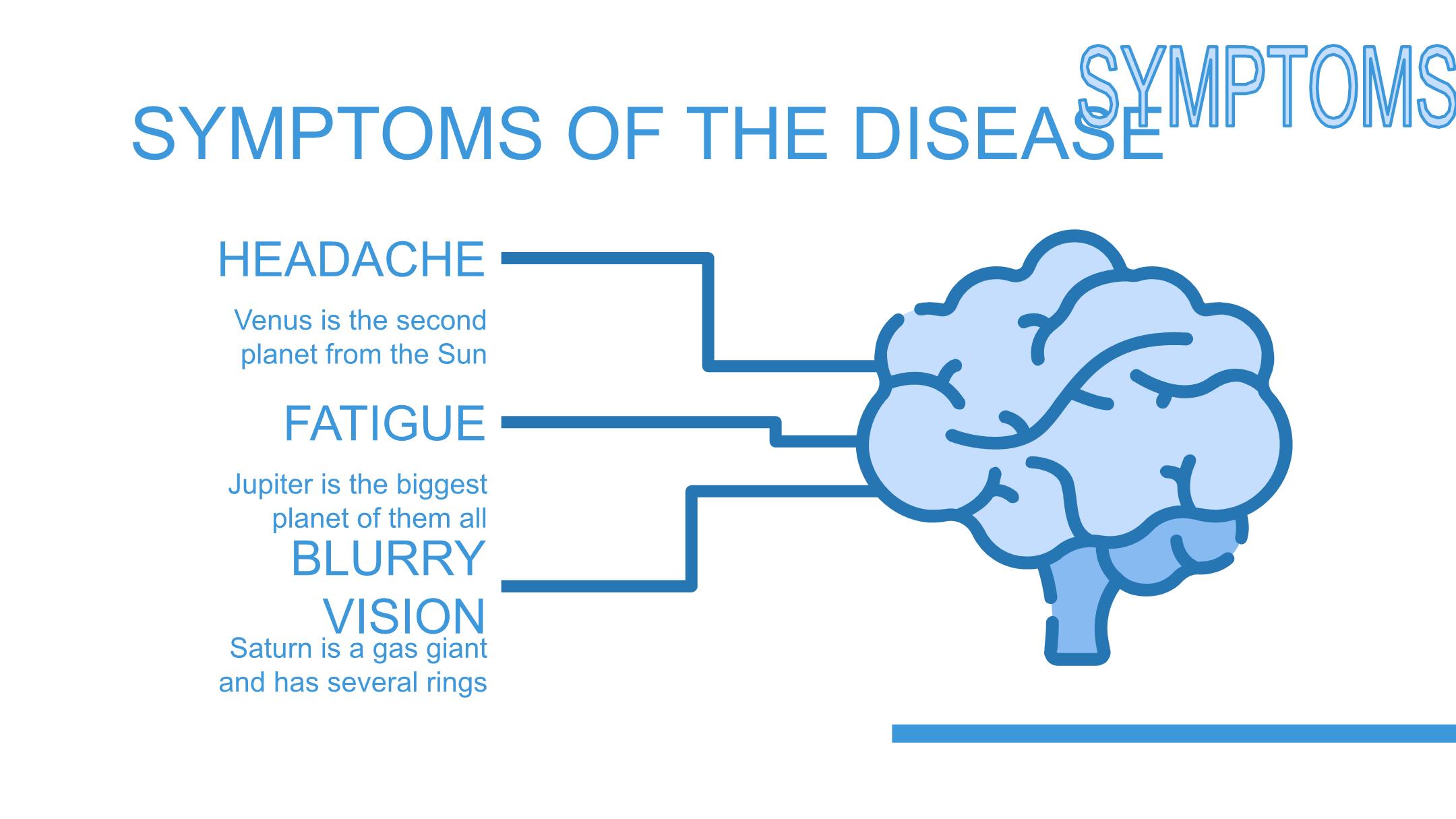 SYMPTOMS

SYMPTOMS OF THE DISEASE

HEADACHE

Venus is the second planet from the Sun

FATIGUE

Jupiter is the biggest planet of them all

BLURRY VISION

Saturn is a gas giant and has several rings